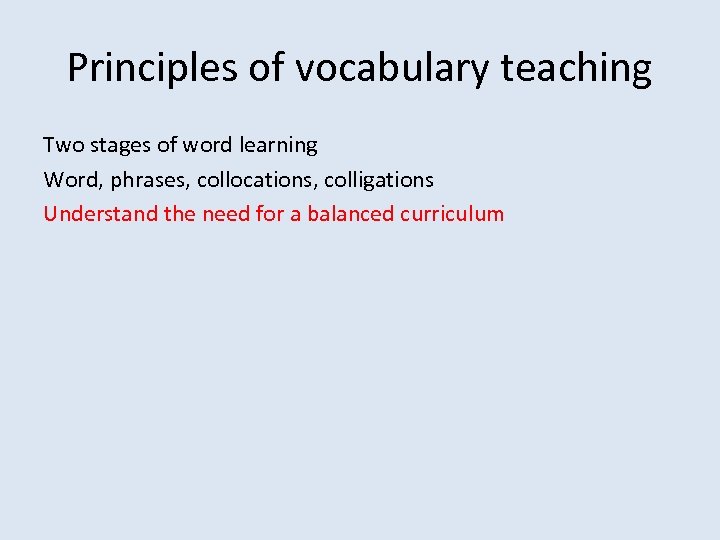 Principles of vocabulary teaching

Two stages of word learning

Word, phrases, collocations, colligations

Understand the need for a balanced curriculum